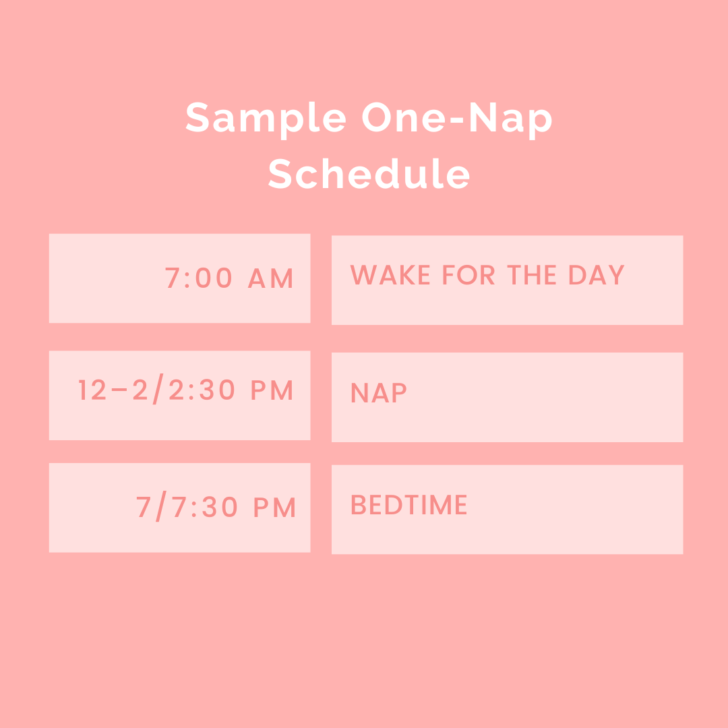 Sample One-Nap Schedule

| 7:00 AM | WAKE FOR THE DAY |
|---|---|
| 12–2/2:30 PM | NAP |
| 7/7:30 PM | BEDTIME |